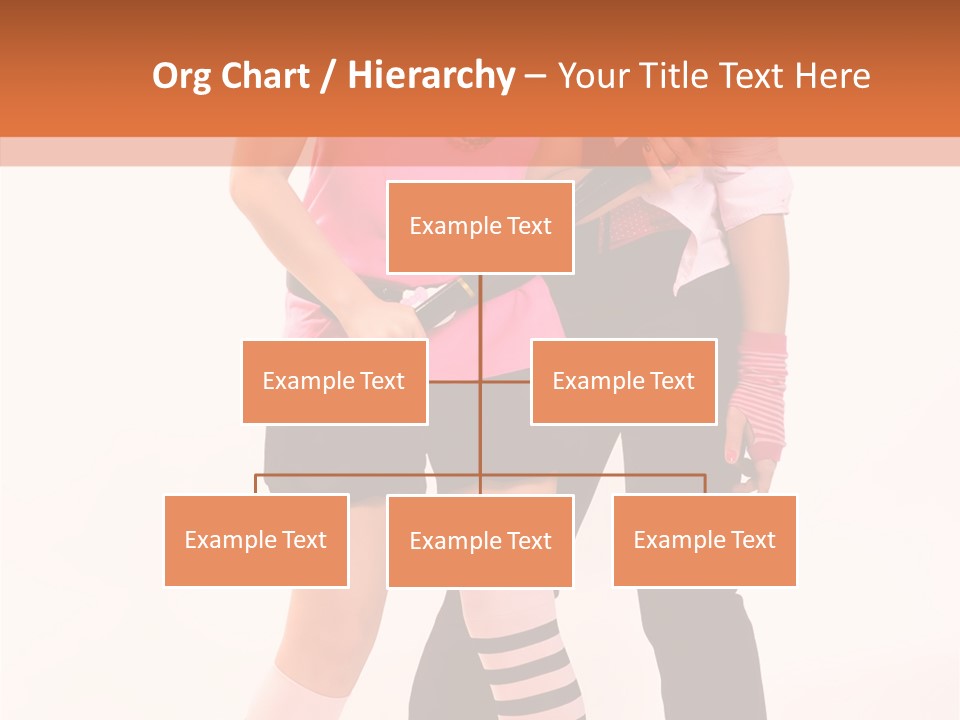 Org Chart / Hierarchy – Your Title Text Here

Example Text

Example Text

Example Text

Example Text

Example Text

Example Text